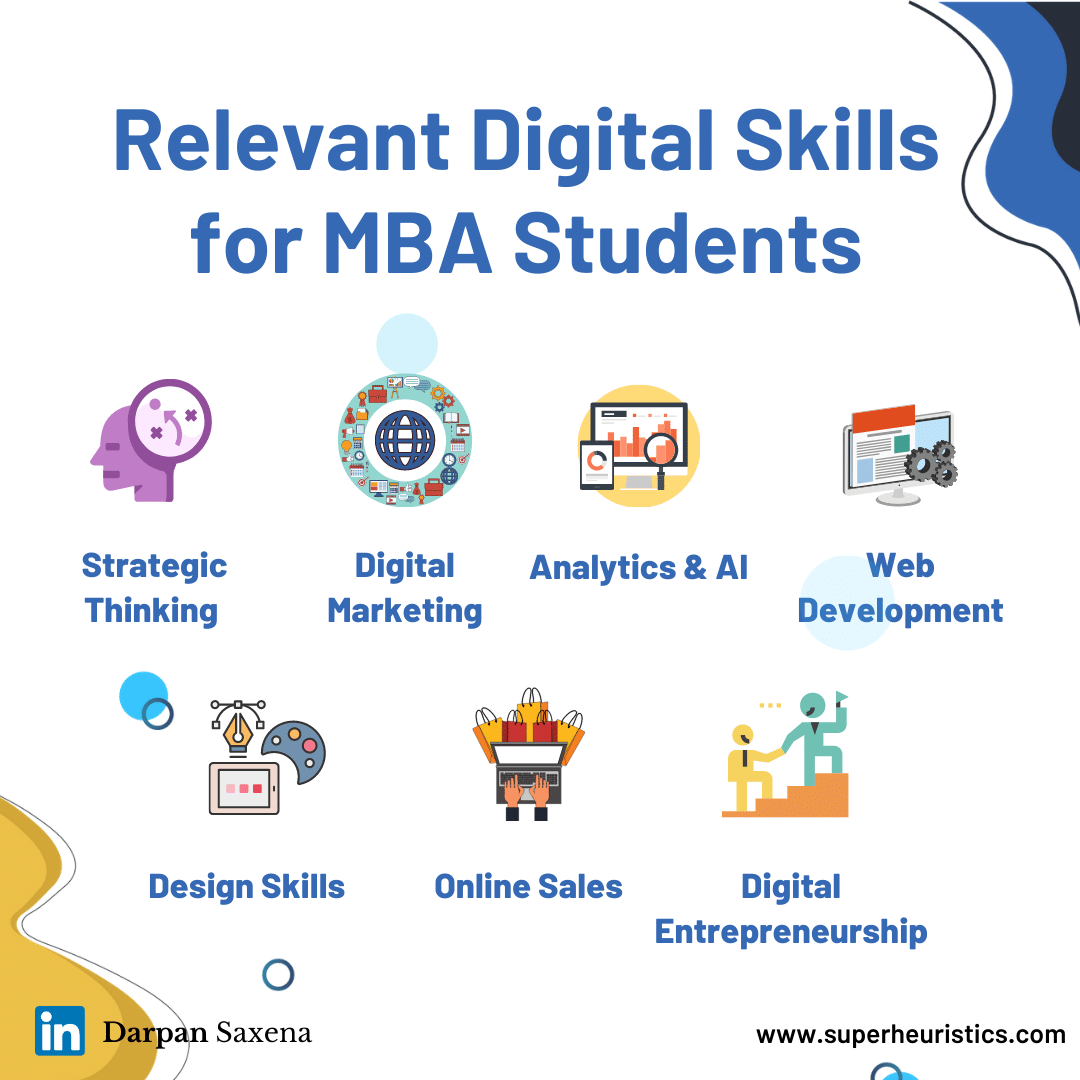 Relevant Digital Skills for MBA Students

Strategic Thinking

Digital Marketing

Analytics & AI

Web Development

Design Skills

Online Sales

Digital Entrepreneurship

in Darpan Saxena

www.superheuristics.com